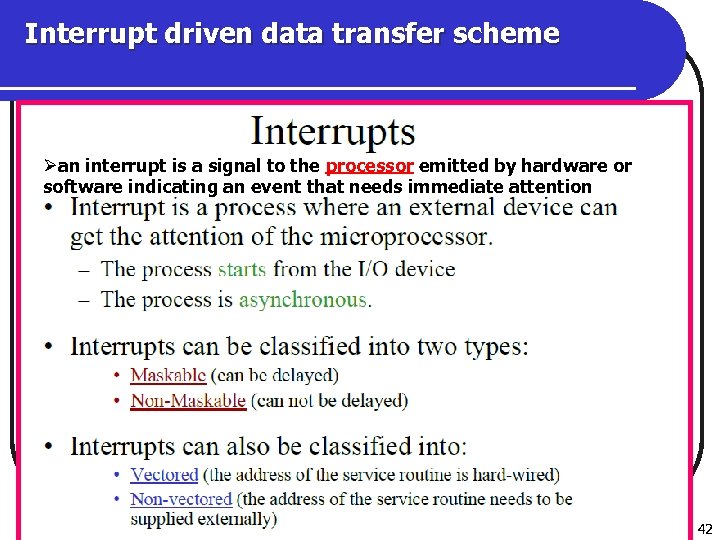 Interrupt driven data transfer scheme

Interrupts

➢an interrupt is a signal to the processor emitted by hardware or software indicating an event that needs immediate attention

• Interrupt is a process where an external device can get the attention of the microprocessor.
– The process starts from the I/O device
– The process is asynchronous.

• Interrupts can be classified into two types:
• Maskable (can be delayed)
• Non-Maskable (can not be delayed)

• Interrupts can also be classified into:
• Vectored (the address of the service routine is hard-wired)
• Non-vectored (the address of the service routine needs to be supplied externally)

42